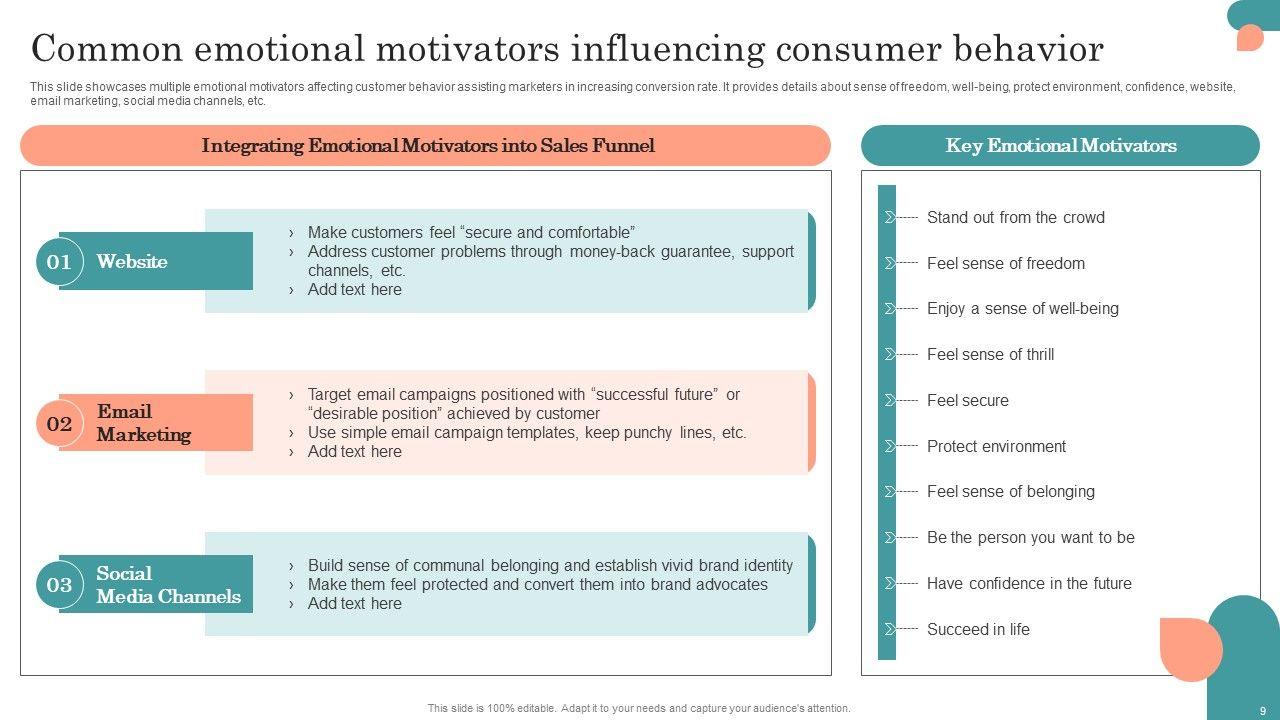 Common emotional motivators influencing consumer behavior

This slide showcases multiple emotional motivators affecting customer behavior assisting marketers in increasing conversion rate. It provides details about sense of freedom, well-being, protect environment, confidence, website, email marketing, social media channels, etc.

Integrating Emotional Motivators into Sales Funnel

01 Website

› Make customers feel “secure and comfortable”
› Address customer problems through money-back guarantee, support channels, etc.
› Add text here

02 Email Marketing

› Target email campaigns positioned with “successful future” or “desirable position” achieved by customer
› Use simple email campaign templates, keep punchy lines, etc.
› Add text here

03 Social Media Channels

› Build sense of communal belonging and establish vivid brand identity
› Make them feel protected and convert them into brand advocates
› Add text here

Key Emotional Motivators

Stand out from the crowd
Feel sense of freedom
Enjoy a sense of well-being
Feel sense of thrill
Feel secure
Protect environment
Feel sense of belonging
Be the person you want to be
Have confidence in the future
Succeed in life

This slide is 100% editable. Adapt it to your needs and capture your audience's attention.

9